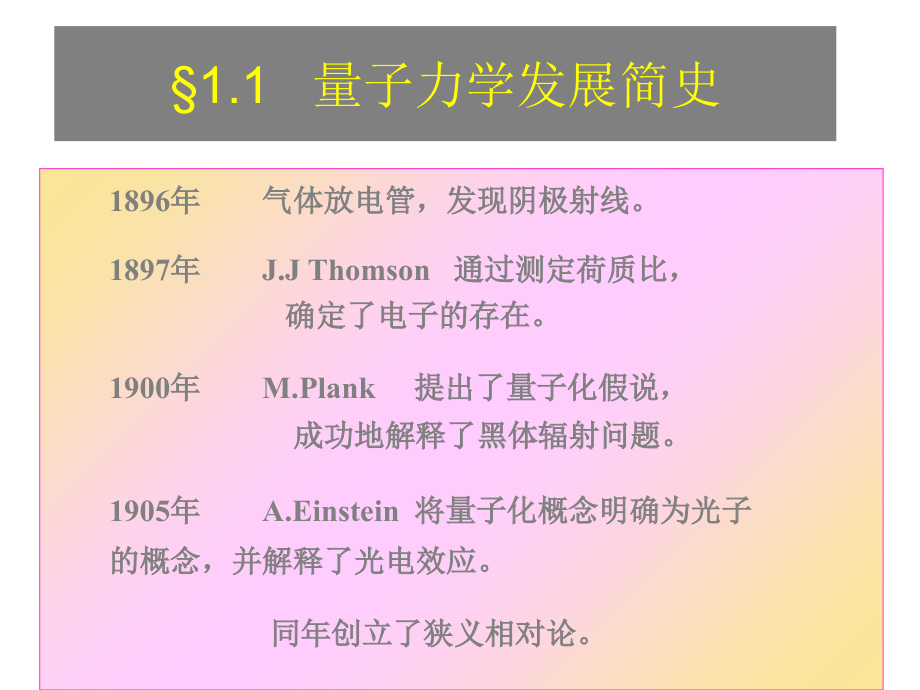 §1.1 量子力学发展简史

1896年 气体放电管，发现阴极射线。

1897年 J.J Thomson 通过测定荷质比，确定了电子的存在。

1900年 M.Plank 提出了量子化假说，成功地解释了黑体辐射问题。

1905年 A.Einstein 将量子化概念明确为光子的概念，并解释了光电效应。

同年创立了狭义相对论。